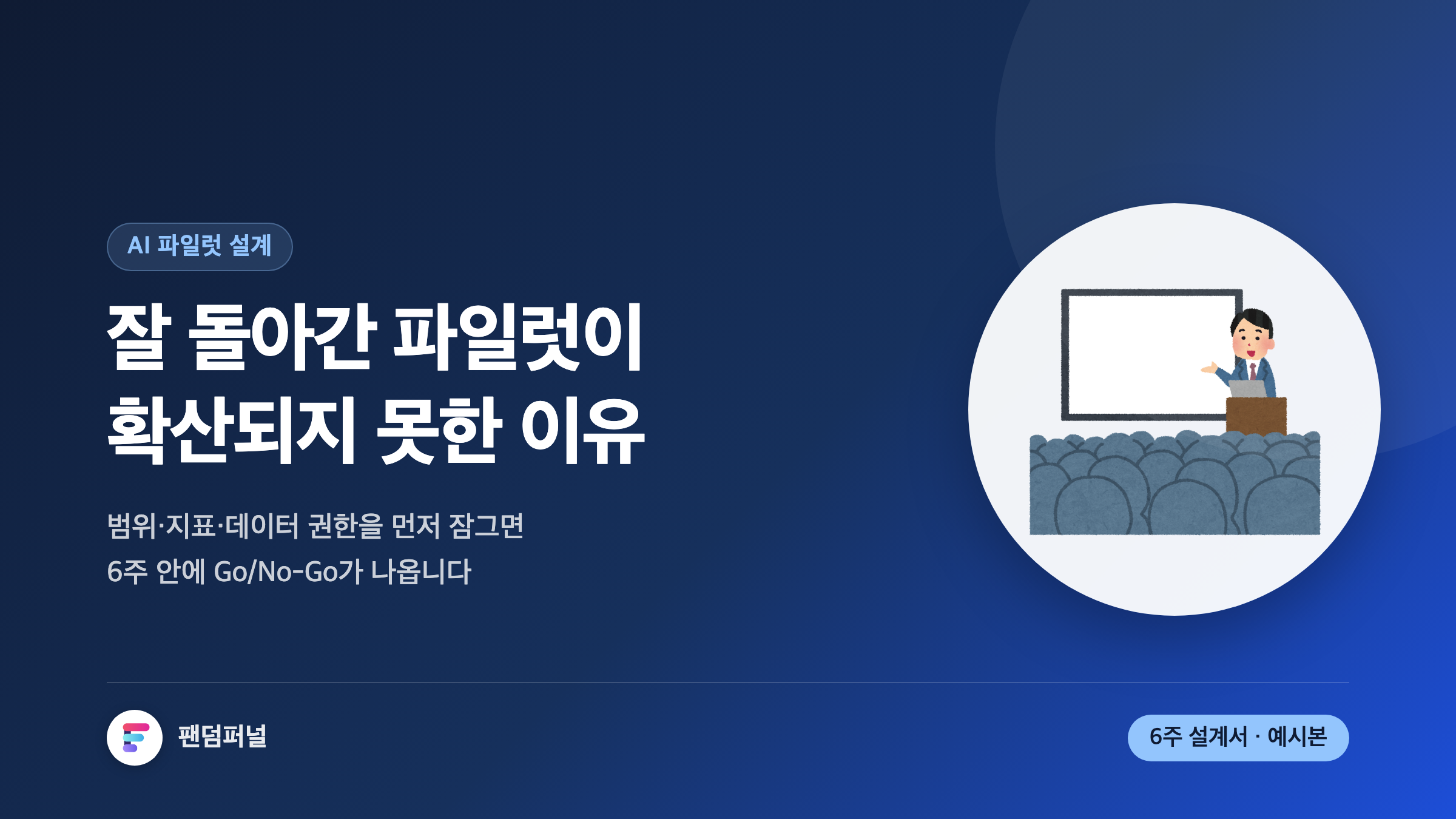 AI 파일럿 설계

잘 돌아간 파일럿이
확산되지 못한 이유

범위·지표·데이터 권한을 먼저 잠그면
6주 안에 Go/No-Go가 나옵니다

팬덤퍼널

6주 설계서 · 예시본